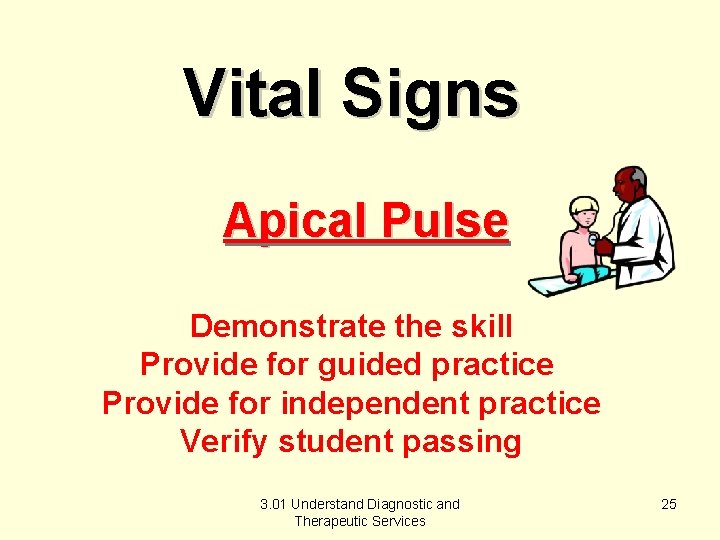 Vital Signs

Apical Pulse

Demonstrate the skill
Provide for guided practice
Provide for independent practice
Verify student passing

3.01 Understand Diagnostic and Therapeutic Services

25